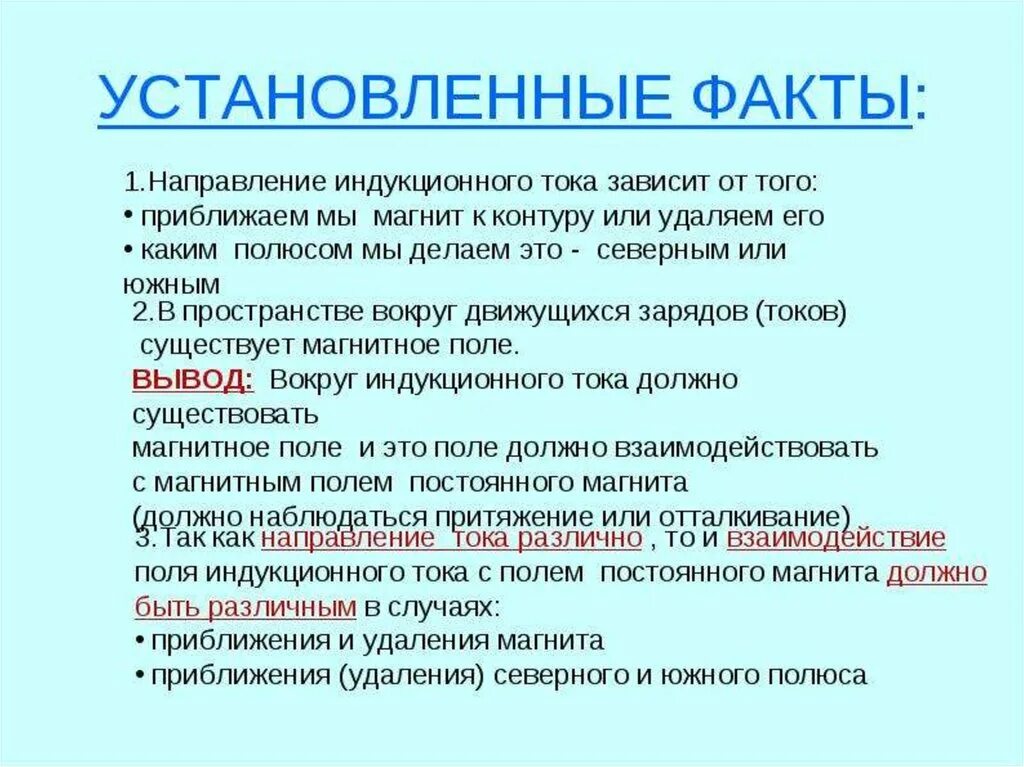 УСТАНОВЛЕННЫЕ ФАКТЫ:

1.Направление индукционного тока зависит от того:
• приближаем мы магнит к контуру или удаляем его
• каким полюсом мы делаем это - северным или южным

2.В пространстве вокруг движущихся зарядов (токов) существует магнитное поле.

ВЫВОД: Вокруг индукционного тока должно существовать
магнитное поле и это поле должно взаимодействовать с магнитным полем постоянного магнита
(должно наблюдаться притяжение или отталкивание)

3.Так как направление тока различно , то и взаимодействие поля индукционного тока с полем постоянного магнита должно быть различным в случаях:
• приближения и удаления магнита
• приближения (удаления) северного и южного полюса